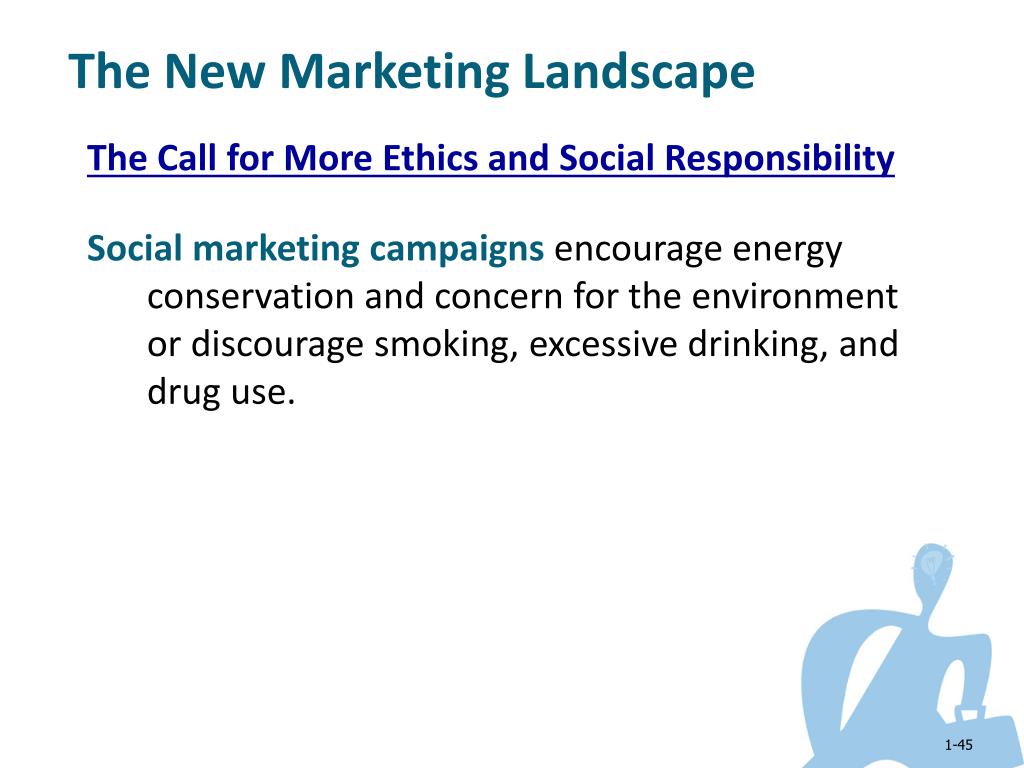 The New Marketing Landscape

The Call for More Ethics and Social Responsibility

Social marketing campaigns encourage energy conservation and concern for the environment or discourage smoking, excessive drinking, and drug use.

1-45